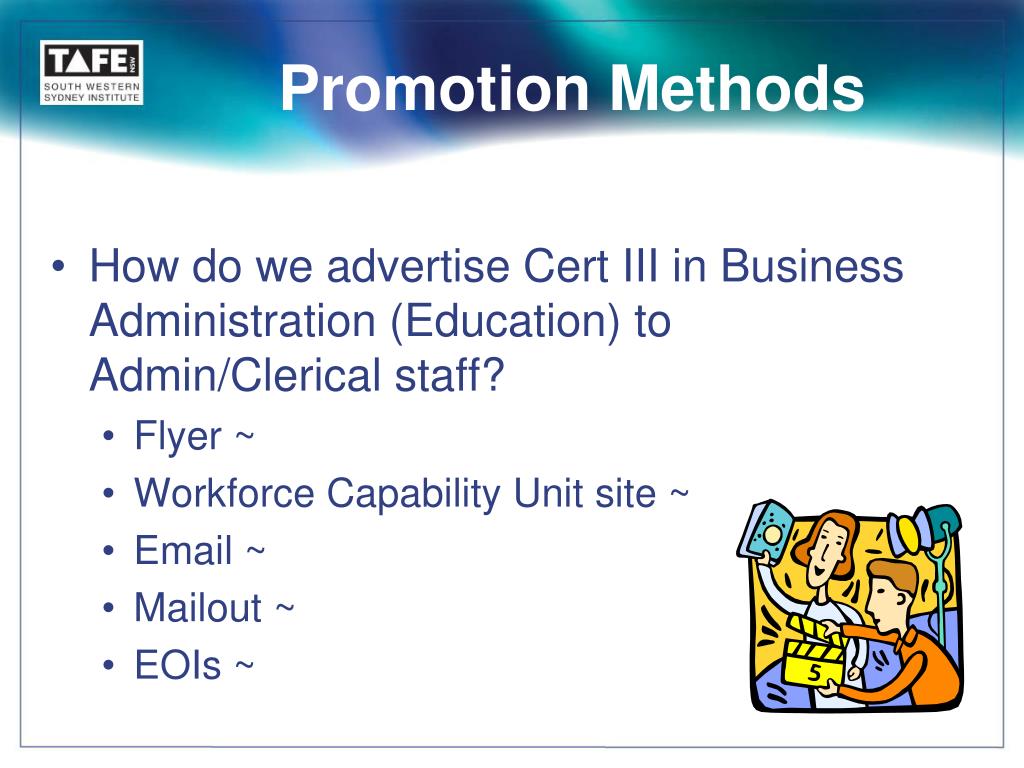 TAFE NSW
SOUTH WESTERN SYDNEY INSTITUTE

Promotion Methods

• How do we advertise Cert III in Business Administration (Education) to Admin/Clerical staff?
• Flyer ~
• Workforce Capability Unit site ~
• Email ~
• Mailout ~
• EOIs ~

5